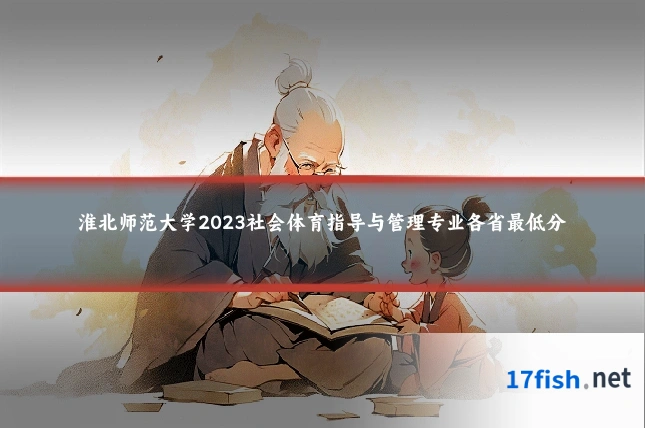 淮北师范大学2023社会体育指导与管理专业各省最低分

17fish.net